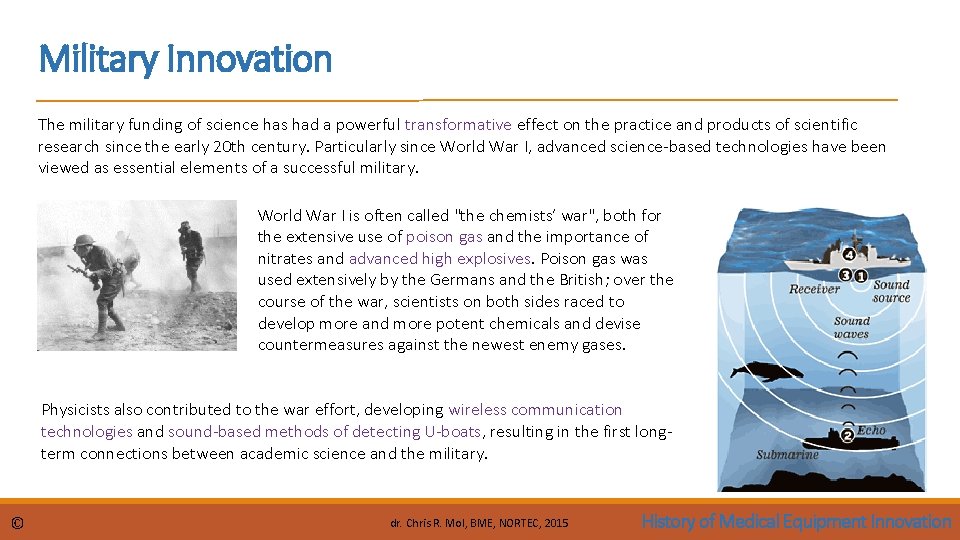 Military Innovation

The military funding of science has had a powerful transformative effect on the practice and products of scientific research since the early 20th century. Particularly since World War I, advanced science-based technologies have been viewed as essential elements of a successful military.

World War I is often called "the chemists' war", both for the extensive use of poison gas and the importance of nitrates and advanced high explosives. Poison gas was used extensively by the Germans and the British; over the course of the war, scientists on both sides raced to develop more and more potent chemicals and devise countermeasures against the newest enemy gases.

4
3 1
Receiver
Sound source
Sound waves
2
Echo
Submarine

Physicists also contributed to the war effort, developing wireless communication technologies and sound-based methods of detecting U-boats, resulting in the first long-term connections between academic science and the military.

©

dr. Chris R. Mol, BME, NORTEC, 2015

History of Medical Equipment Innovation